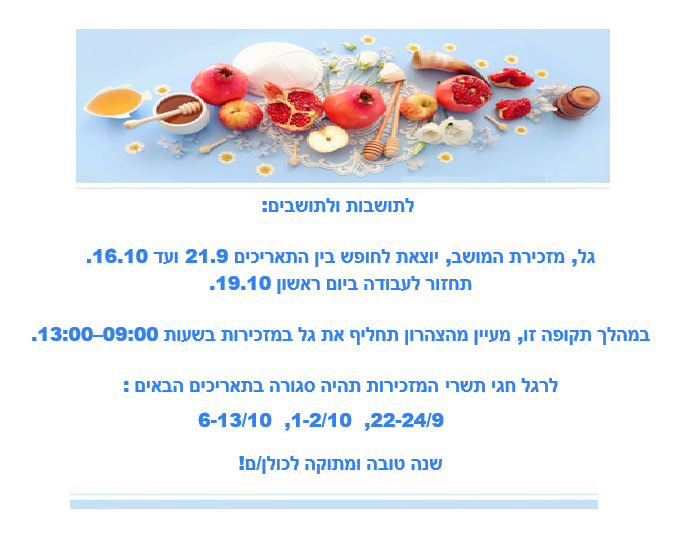 לתושבות ולתושבים:

גל, מזכירת המושב, יוצאת לחופש בין התאריכים 21.9 ועד 16.10.
תחזור לעבודה ביום ראשון 19.10.

במהלך תקופה זו, מעיין מהצהרון תחליף את גל במזכירות בשעות 09:00–13:00.

לרגל חגי תשרי המזכירות תהיה סגורה בתאריכים הבאים :
22-24/9, 1-2/10, 6-13/10

שנה טובה ומתוקה לכולן/ם!